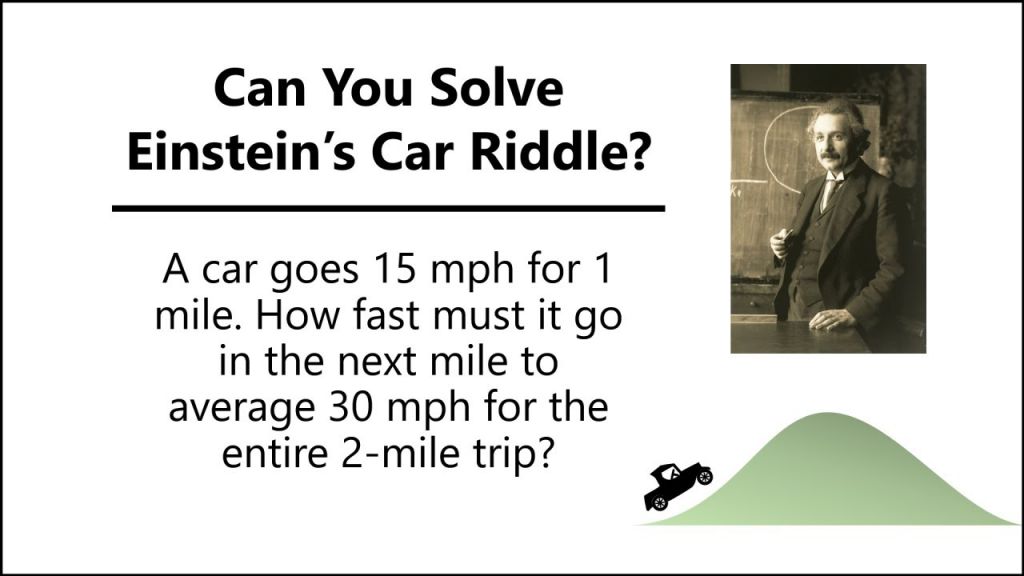 Can You Solve Einstein's Car Riddle?

A car goes 15 mph for 1 mile. How fast must it go in the next mile to average 30 mph for the entire 2-mile trip?